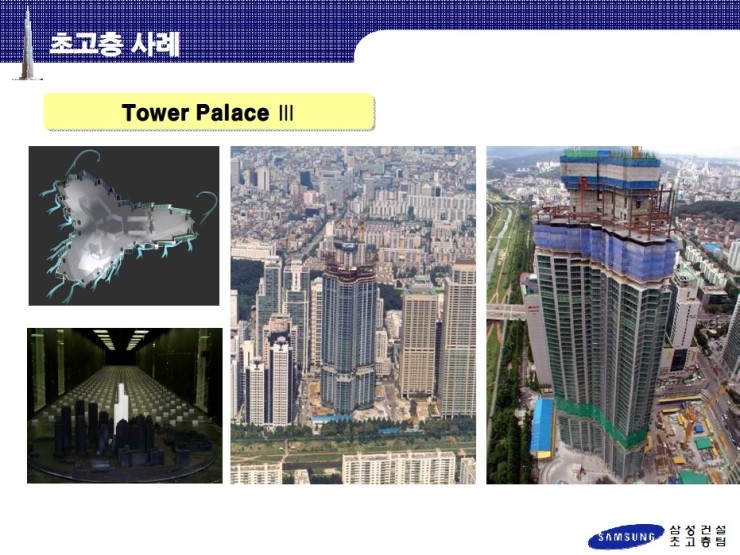 초고층 사례

Tower Palace Ⅲ

SAMSUNG 삼성건설 초고층팀